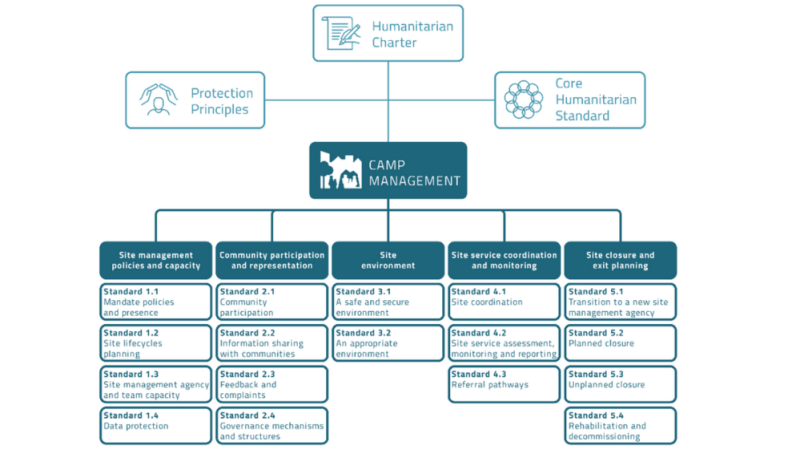 Humanitarian Charter

Protection Principles

Core Humanitarian Standard

CAMP MANAGEMENT

Site management policies and capacity

Standard 1.1
Mandate policies and presence

Standard 1.2
Site lifecycles planning

Standard 1.3
Site management agency and team capacity

Standard 1.4
Data protection

Community participation and representation

Standard 2.1
Community participation

Standard 2.2
Information sharing with communities

Standard 2.3
Feedback and complaints

Standard 2.4
Governance mechanisms and structures

Site environment

Standard 3.1
A safe and secure environment

Standard 3.2
An appropriate environment

Site service coordination and monitoring

Standard 4.1
Site coordination

Standard 4.2
Site service assessment, monitoring and reporting

Standard 4.3
Referral pathways

Site closure and exit planning

Standard 5.1
Transition to a new site management agency

Standard 5.2
Planned closure

Standard 5.3
Unplanned closure

Standard 5.4
Rehabilitation and decommissioning